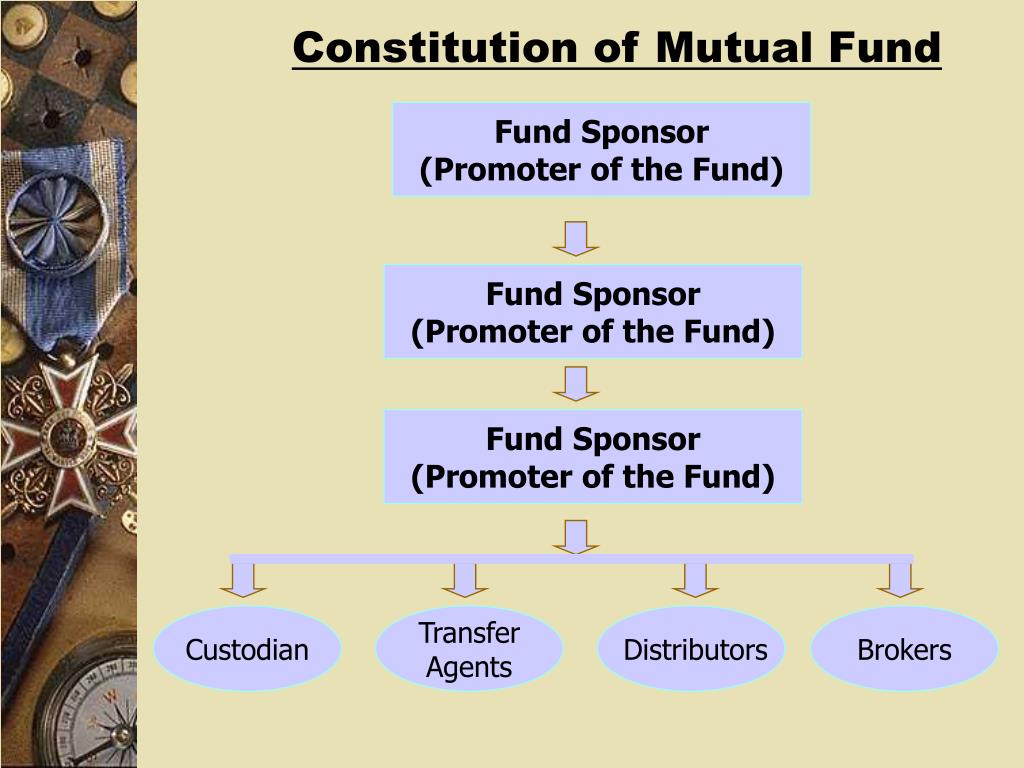 Constitution of Mutual Fund

Fund Sponsor
(Promoter of the Fund)

Fund Sponsor
(Promoter of the Fund)

Fund Sponsor
(Promoter of the Fund)

Custodian

Transfer Agents

Distributors

Brokers